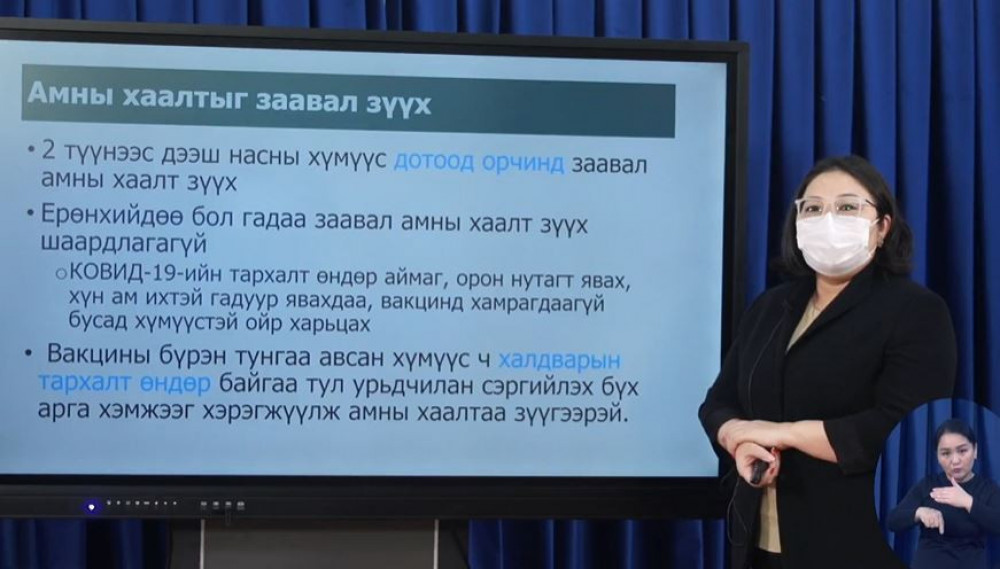 Амны хаалтыг заавал зүүх

• 2 түүнээс дээш насны хүмүүс дотоод орчинд заавал амны хаалт зүүх

• Ерөнхийдөө бол гадаа заавал амны хаалт зүүх шаардлагагүй

○ КОВИД-19-ийн тархалт өндөр аймаг, орон нутагт явах, хүн ам ихтэй гадуур явахдаа, вакцинд хамрагдаагүй бусад хүмүүстэй ойр харьцах

• Вакцины бүрэн тунгаа авсан хүмүүс ч халдварын тархалт өндөр байгаа тул урьдчилан сэргийлэх бүх арга хэмжээг хэрэгжүүлж амны хаалтаа зүүгээрэй.